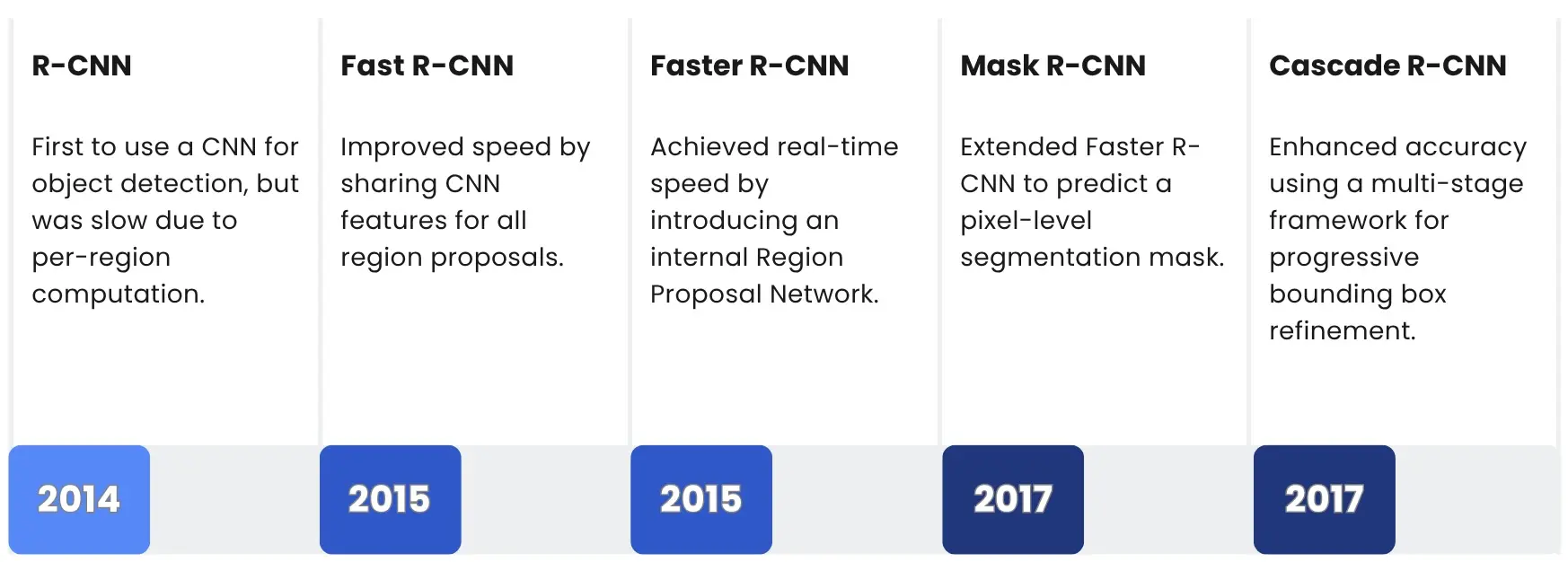 R-CNN

First to use a CNN for object detection, but was slow due to per-region computation.

2014

Fast R-CNN

Improved speed by sharing CNN features for all region proposals.

2015

Faster R-CNN

Achieved real-time speed by introducing an internal Region Proposal Network.

2015

Mask R-CNN

Extended Faster R-CNN to predict a pixel-level segmentation mask.

2017

Cascade R-CNN

Enhanced accuracy using a multi-stage framework for progressive bounding box refinement.

2017